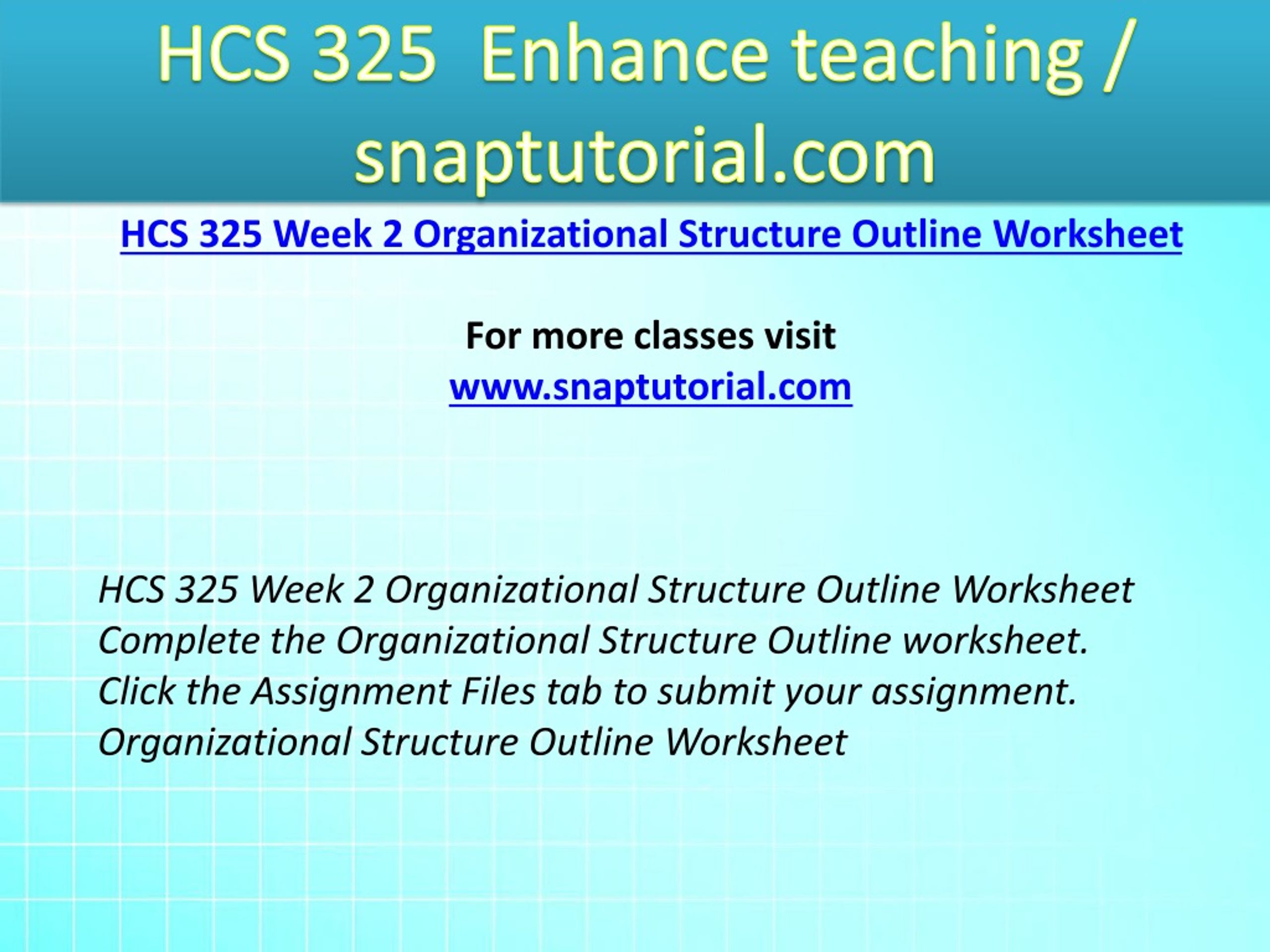 HCS 325 Enhance teaching / snaptutorial.com

HCS 325 Week 2 Organizational Structure Outline Worksheet

For more classes visit
www.snaptutorial.com

HCS 325 Week 2 Organizational Structure Outline Worksheet
Complete the Organizational Structure Outline worksheet.
Click the Assignment Files tab to submit your assignment.
Organizational Structure Outline Worksheet